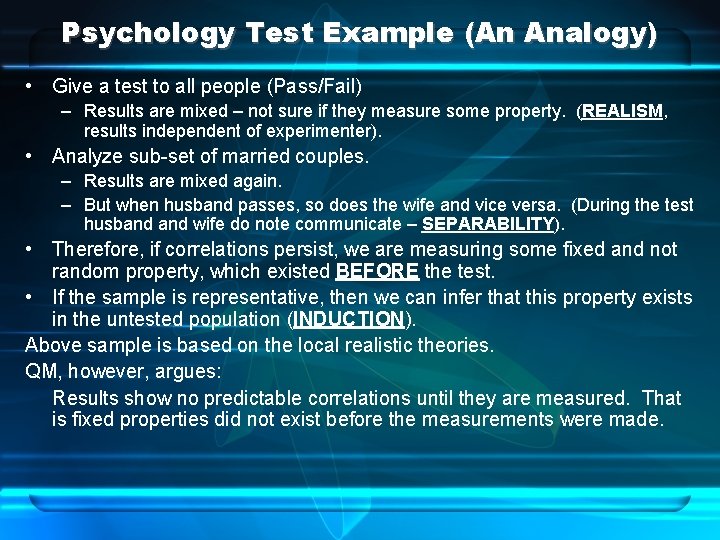 Psychology Test Example (An Analogy)

• Give a test to all people (Pass/Fail)
– Results are mixed – not sure if they measure some property. (REALISM, results independent of experimenter).
• Analyze sub-set of married couples.
– Results are mixed again.
– But when husband passes, so does the wife and vice versa. (During the test husband and wife do note communicate – SEPARABILITY).
• Therefore, if correlations persist, we are measuring some fixed and not random property, which existed BEFORE the test.
• If the sample is representative, then we can infer that this property exists in the untested population (INDUCTION).

Above sample is based on the local realistic theories.

QM, however, argues:

Results show no predictable correlations until they are measured. That is fixed properties did not exist before the measurements were made.